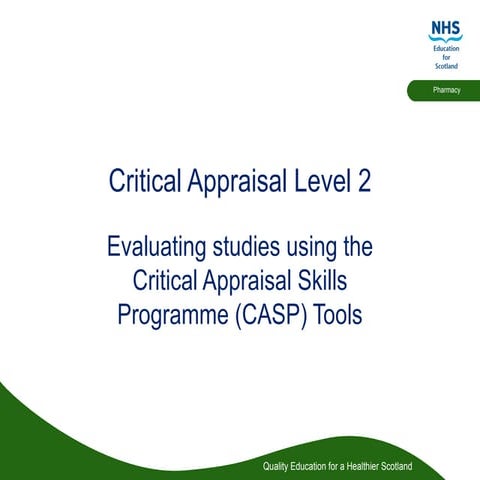 NHS
Education for Scotland

Pharmacy

Critical Appraisal Level 2

Evaluating studies using the Critical Appraisal Skills Programme (CASP) Tools

Quality Education for a Healthier Scotland